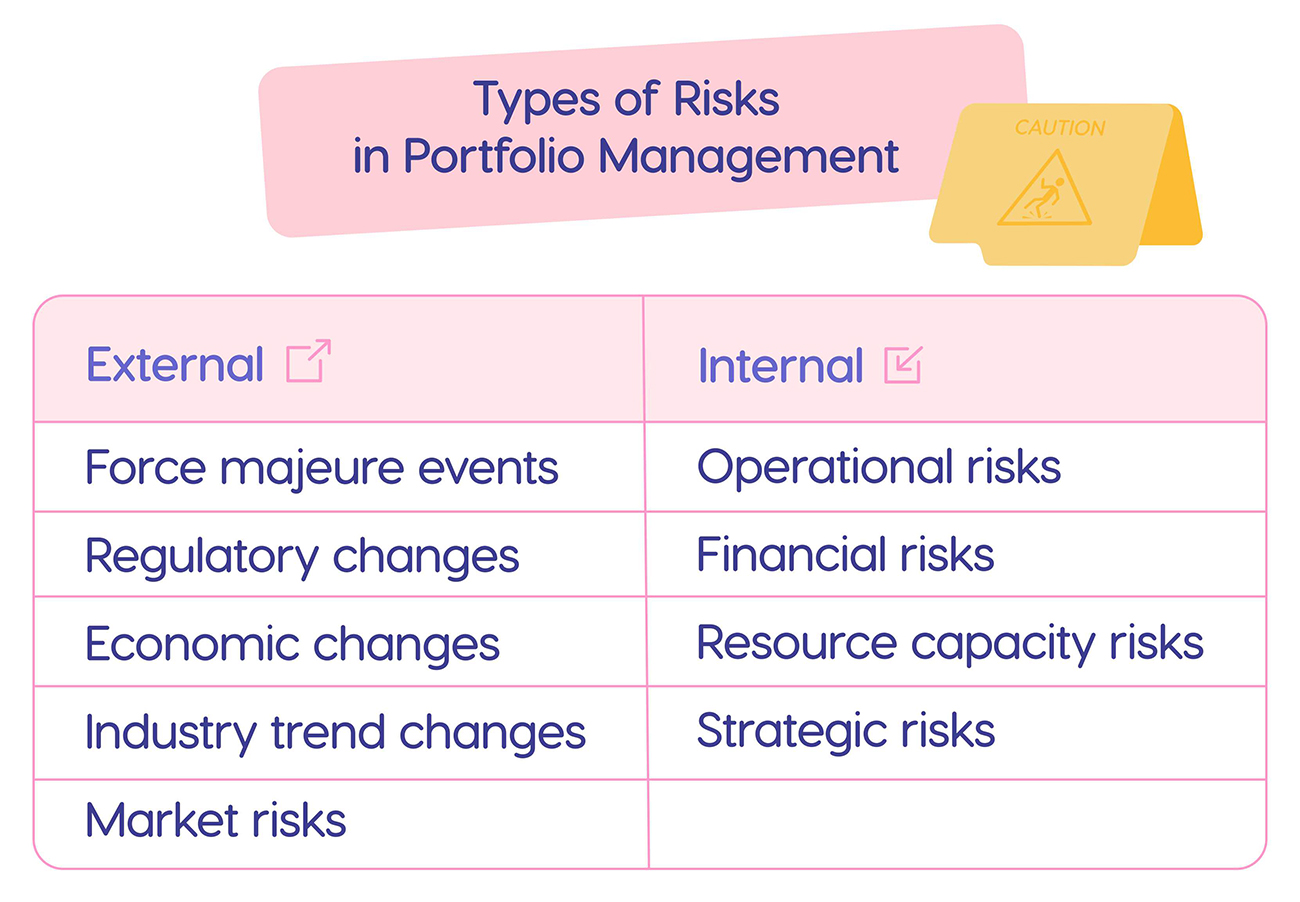 Types of Risks in Portfolio Management

CAUTION

| External | Internal |
|---|---|
| Force majeure events | Operational risks |
| Regulatory changes | Financial risks |
| Economic changes | Resource capacity risks |
| Industry trend changes | Strategic risks |
| Market risks | |